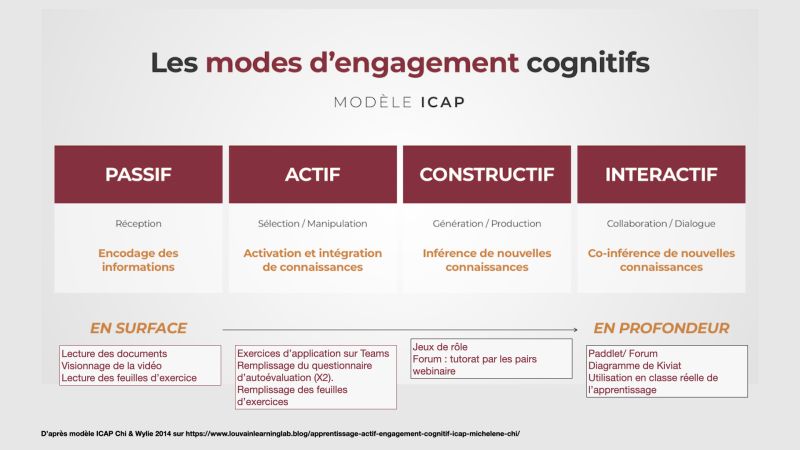 Les modes d'engagement cognitifs

MODÈLE ICAP

| PASSIF | ACTIF | CONSTRUCTIF | INTERACTIF |
|---|---|---|---|
| Réception | Sélection / Manipulation | Génération / Production | Collaboration / Dialogue |
| Encodage des informations | Activation et intégration de connaissances | Inférence de nouvelles connaissances | Co-inférence de nouvelles connaissances |

EN SURFACE

EN PROFONDEUR

Lecture des documents
Visionnage de la vidéo
Lecture des feuilles d'exercice

Exercices d'application sur Teams
Remplissage du questionnaire d'autoévaluation (X2).
Remplissage des feuilles d'exercices

Jeux de rôle
Forum : tutorat par les pairs
webinaire

Paddlet/ Forum
Diagramme de Kiviat
Utilisation en classe réelle de l'apprentissage

D'après modèle ICAP Chi & Wylie 2014 sur https://www.louvainlearninglab.blog/apprentissage-actif-engagement-cognitif-icap-michelene-chi/